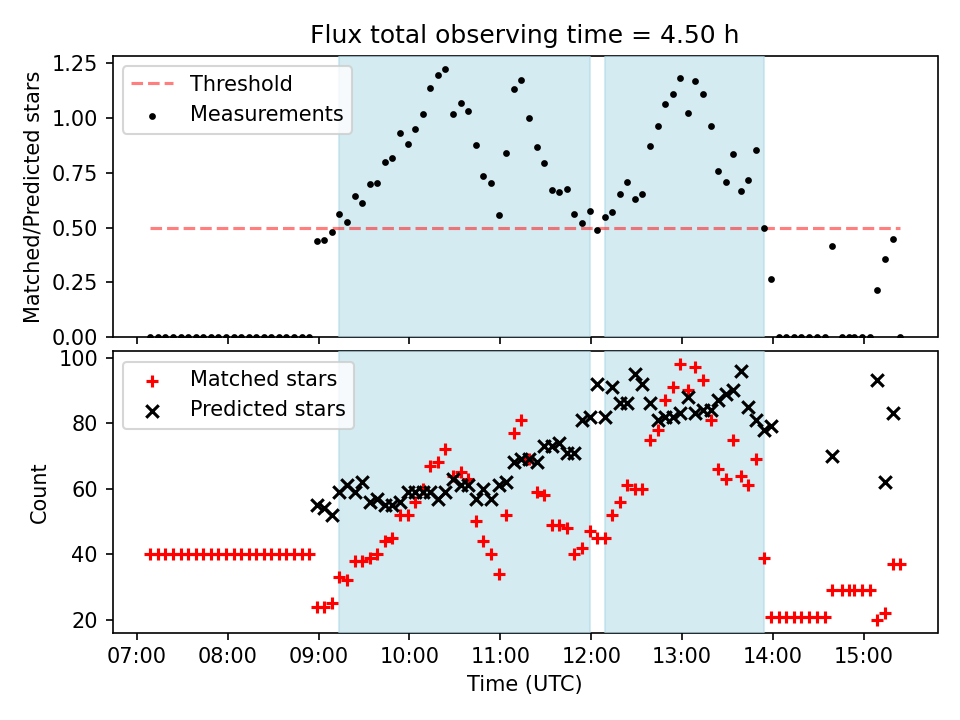 Flux total observing time = 4.50 h

Matched/Predicted stars

1.25
1.00
0.75
0.50
0.25
0.00

Threshold
Measurements

Count

100
80
60
40
20

Matched stars
Predicted stars

07:00
08:00
09:00
10:00
11:00
12:00
13:00
14:00
15:00

Time (UTC)